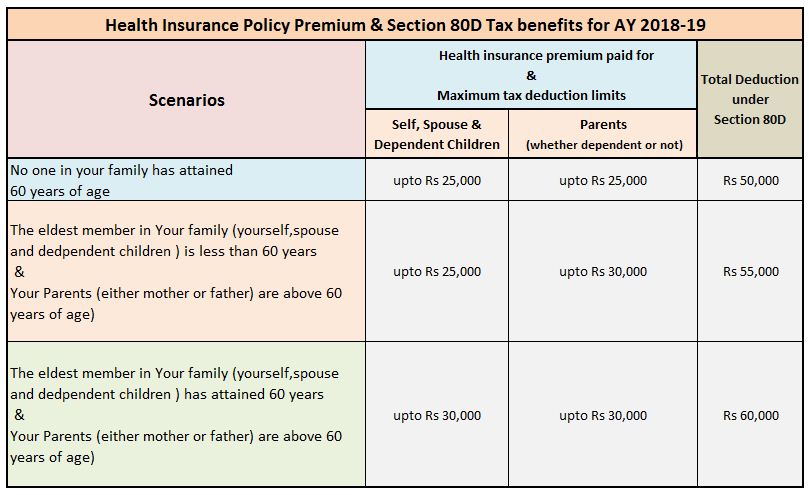 Health Insurance Policy Premium & Section 80D Tax benefits for AY 2018-19

| Scenarios | Health insurance premium paid for & Maximum tax deduction limits: Self, Spouse & Dependent Children | Health insurance premium paid for & Maximum tax deduction limits: Parents (whether dependent or not) | Total Deduction under Section 80D |
|---|---|---|---|
| No one in your family has attained 60 years of age | upto Rs 25,000 | upto Rs 25,000 | Rs 50,000 |
| The eldest member in Your family (yourself,spouse and dedpendent children ) is less than 60 years & Your Parents (either mother or father) are above 60 years of age) | upto Rs 25,000 | upto Rs 30,000 | Rs 55,000 |
| The eldest member in Your family (yourself,spouse and dedpendent children ) has attained 60 years & Your Parents (either mother or father) are above 60 years of age) | upto Rs 30,000 | upto Rs 30,000 | Rs 60,000 |